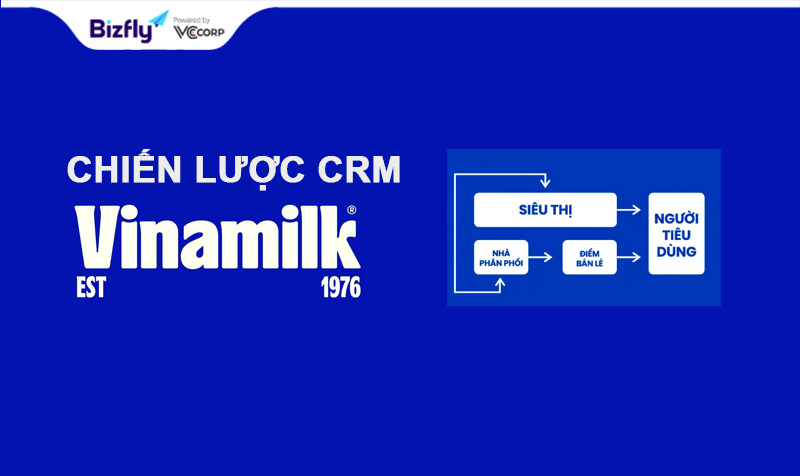 Bizfly Powered by VCCORP

CHIẾN LƯỢC CRM

Vinamilk®
EST 1976

SIÊU THỊ

NHÀ PHÂN PHỐI

ĐIỂM BÁN LẺ

NGƯỜI TIÊU DÙNG